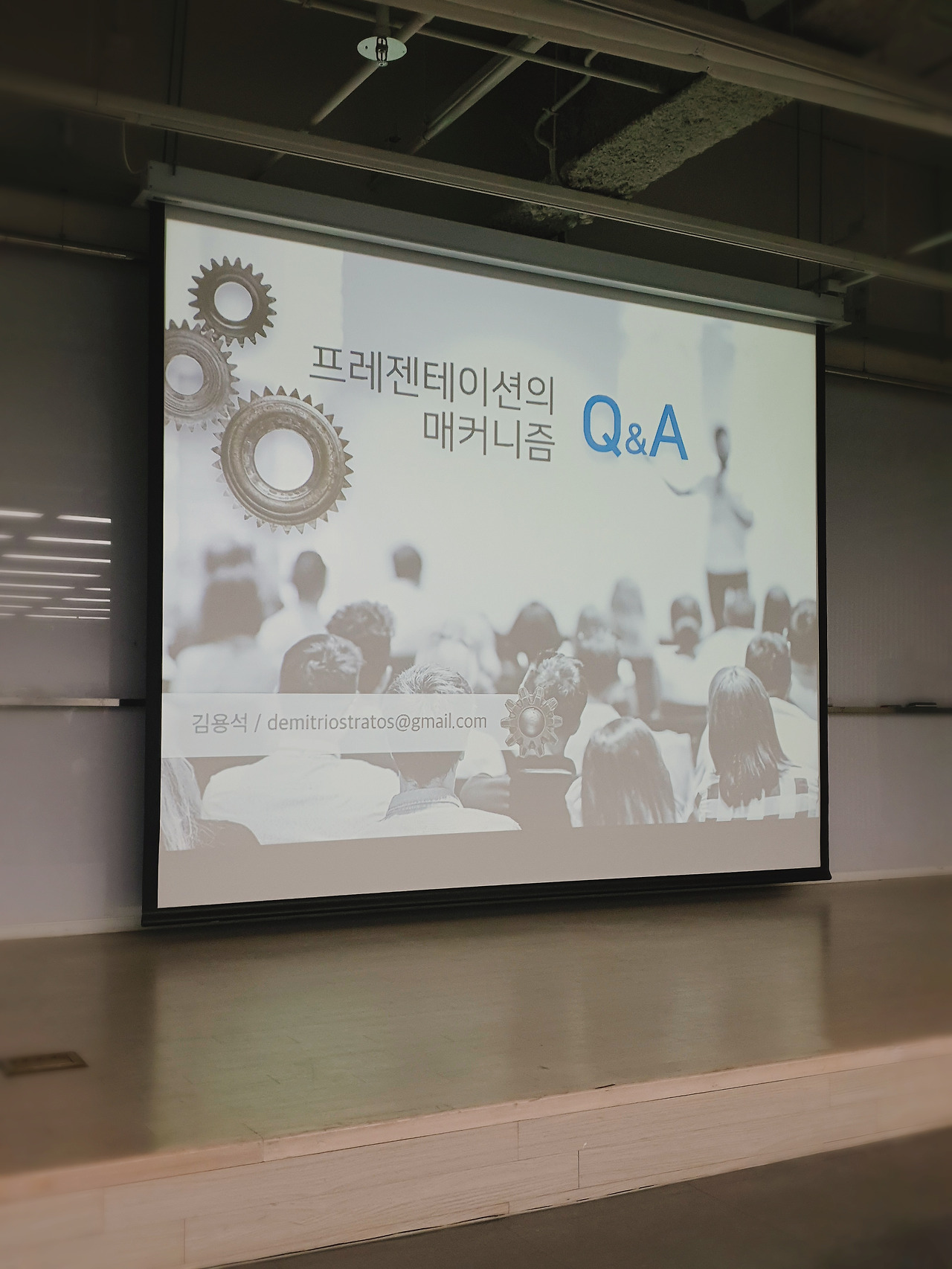 프레젠테이션의
매커니즘 Q&A

김용석 / demitriostratos@gmail.com